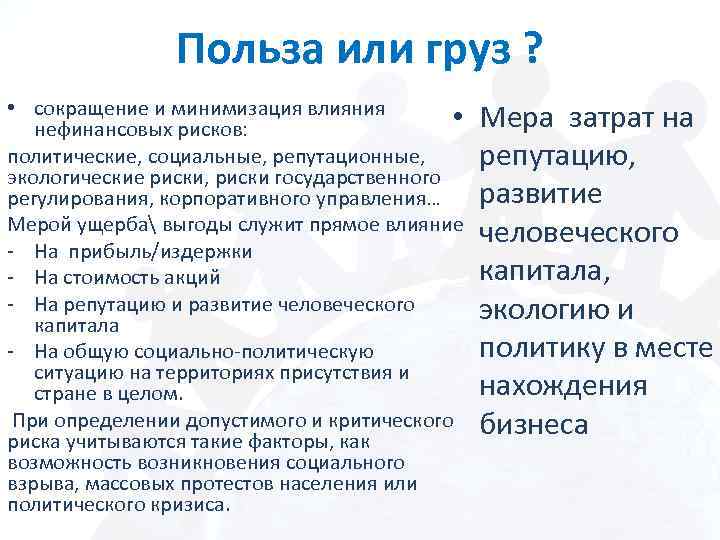 Польза или груз ?

• сокращение и минимизация влияния нефинансовых рисков:

политические, социальные, репутационные, экологические риски, риски государственного регулирования, корпоративного управления…

Мерой ущерба\ выгоды служит прямое влияние

- На прибыль/издержки
- На стоимость акций
- На репутацию и развитие человеческого капитала
- На общую социально-политическую ситуацию на территориях присутствия и стране в целом.

При определении допустимого и критического риска учитываются такие факторы, как возможность возникновения социального взрыва, массовых протестов населения или политического кризиса.

• Мера затрат на репутацию, развитие человеческого капитала, экологию и политику в месте нахождения бизнеса